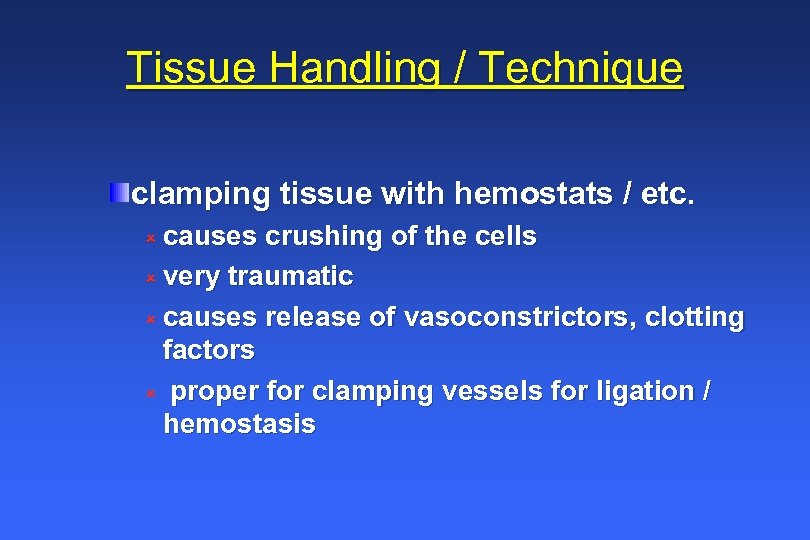 Tissue Handling / Technique

clamping tissue with hemostats / etc.

causes crushing of the cells

very traumatic

causes release of vasoconstrictors, clotting factors

proper for clamping vessels for ligation / hemostasis